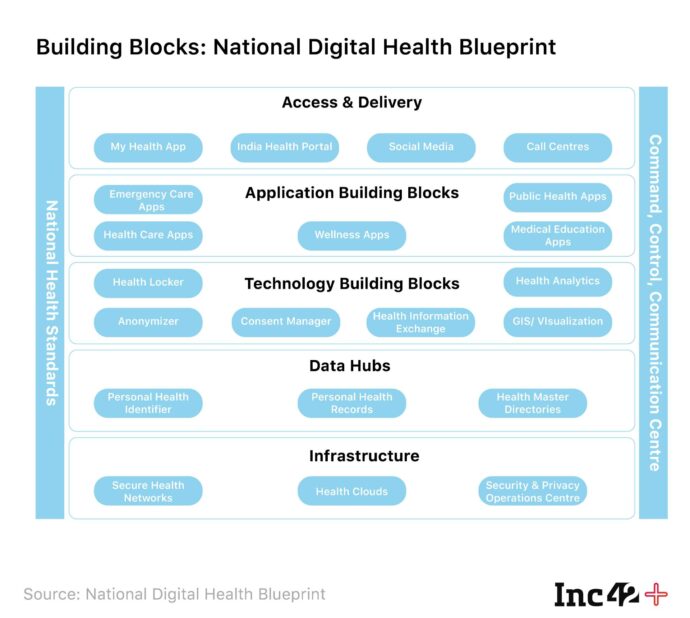 Building Blocks: National Digital Health Blueprint

National Health Standards

Access & Delivery

My Health App

India Health Portal

Social Media

Call Centres

Application Building Blocks

Emergency Care Apps

Public Health Apps

Health Care Apps

Wellness Apps

Medical Education Apps

Technology Building Blocks

Health Locker

Health Analytics

Anonymizer

Consent Manager

Health Information Exchange

GIS/ Visualization

Data Hubs

Personal Health Identifier

Personal Health Records

Health Master Directories

Infrastructure

Secure Health Networks

Health Clouds

Security & Privacy Operations Centre

Command, Control, Communication Centre

Source: National Digital Health Blueprint

Inc42+